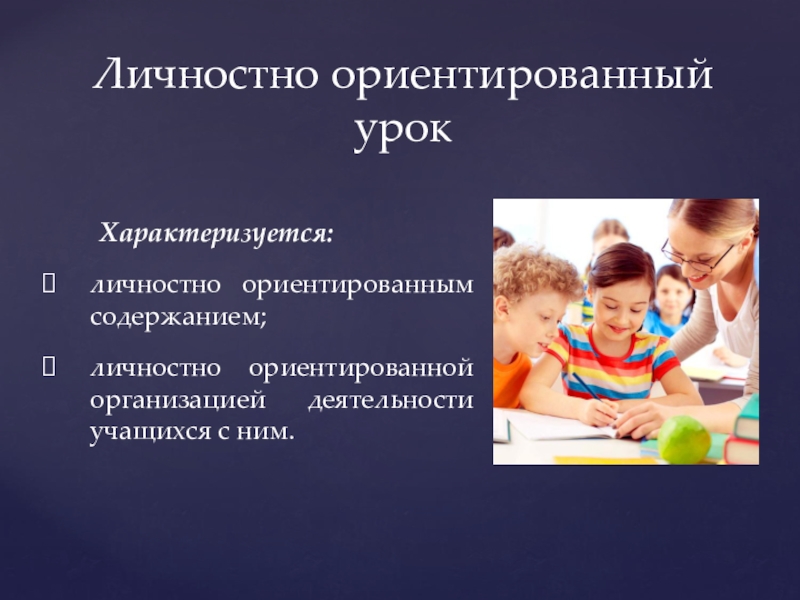 Личностно ориентированный урок

Характеризуется:

 личностно ориентированным содержанием;

 личностно ориентированной организацией деятельности учащихся с ним.